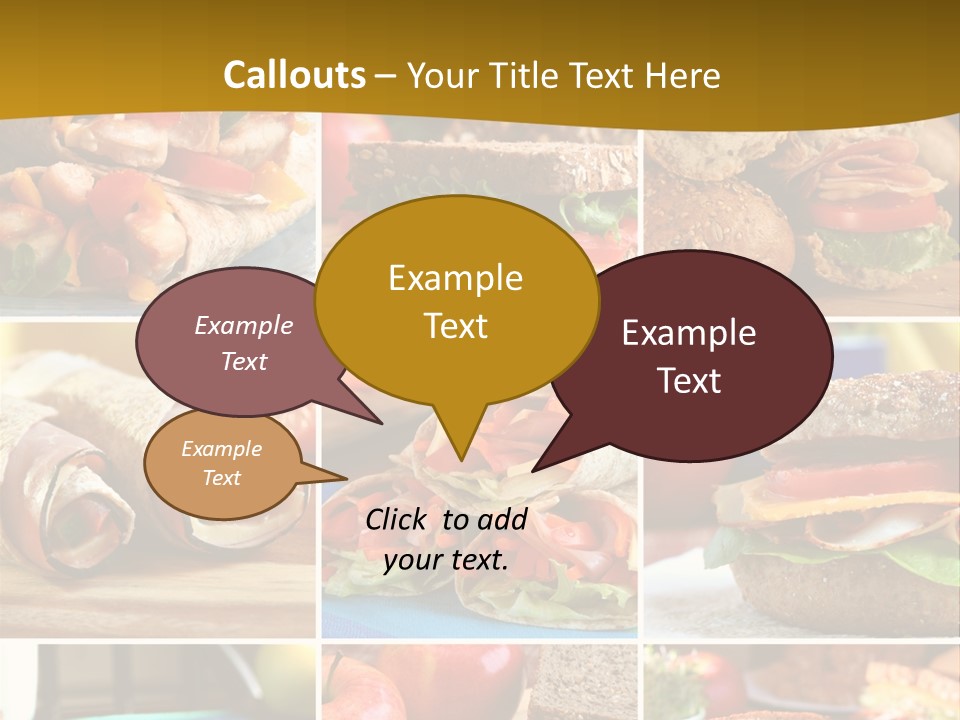 Callouts – Your Title Text Here

Example Text

Example Text

Example Text

Example Text

Click to add your text.